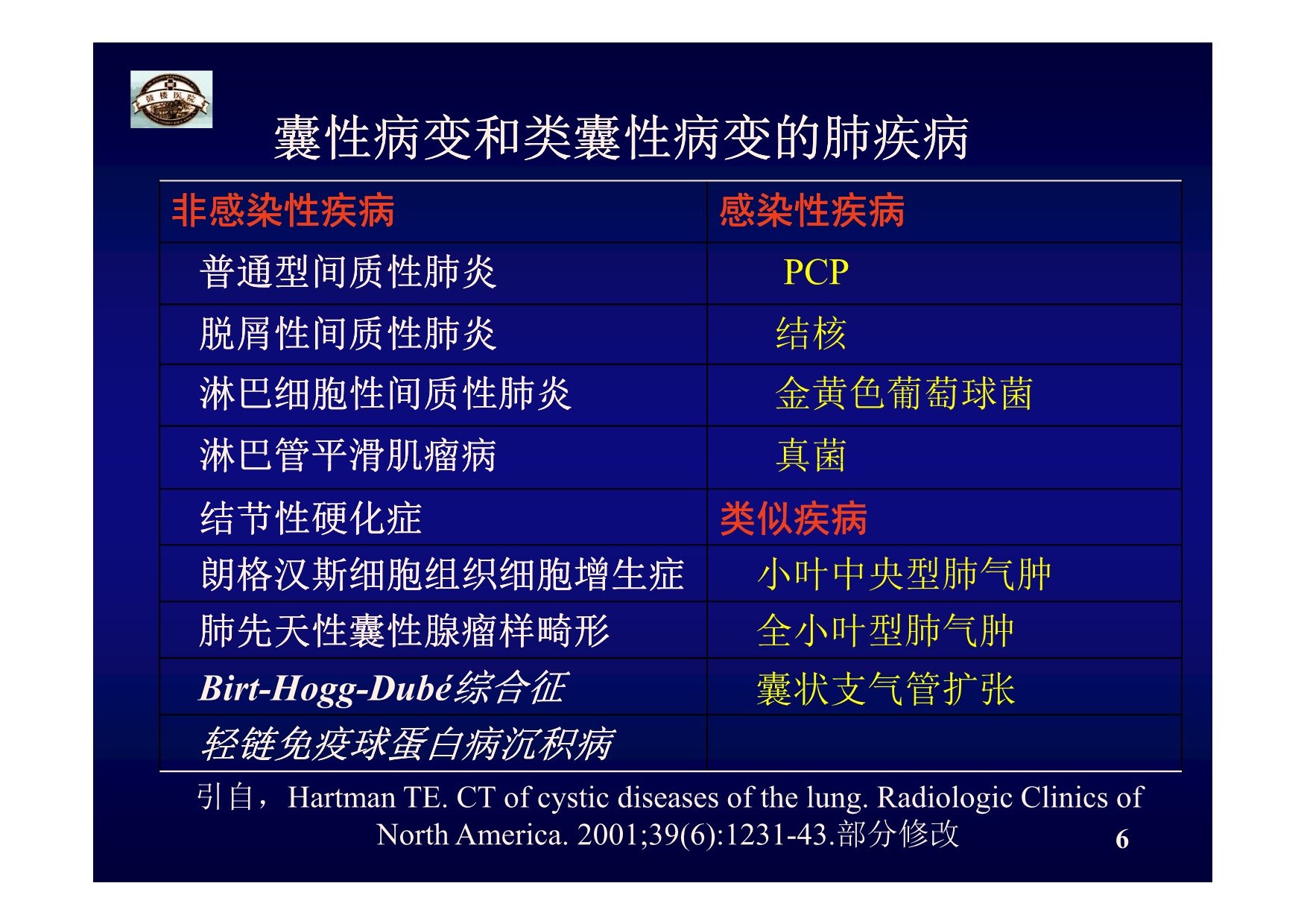 鼓楼医院

囊性病变和类囊性病变的肺疾病

| 非感染性疾病 | 感染性疾病 |
|---|---|
| 普通型间质性肺炎 | PCP |
| 脱屑性间质性肺炎 | 结核 |
| 淋巴细胞性间质性肺炎 | 金黄色葡萄球菌 |
| 淋巴管平滑肌瘤病 | 真菌 |
| 结节性硬化症 | 类似疾病 |
| 朗格汉斯细胞组织细胞增生症 | 小叶中央型肺气肿 |
| 肺先天性囊性腺瘤样畸形 | 全小叶型肺气肿 |
| Birt-Hogg-Dubé综合征 | 囊状支气管扩张 |
| 轻链免疫球蛋白病沉积病 | |

引自，Hartman TE. CT of cystic diseases of the lung. Radiologic Clinics of North America. 2001;39(6):1231-43.部分修改

6